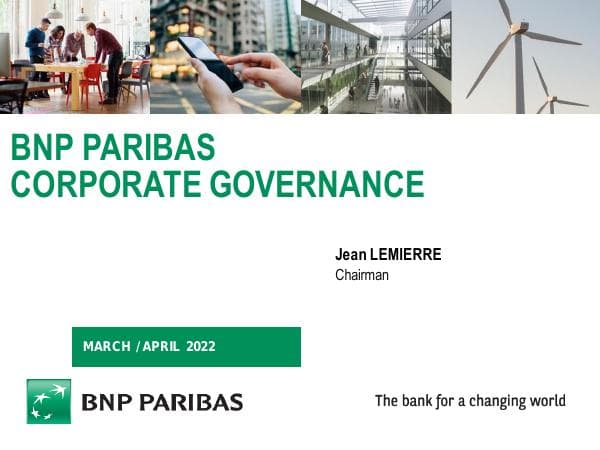 BNP PARIBAS
CORPORATE GOVERNANCE

Jean LEMIERRE
Chairman

MARCH / APRIL 2022

BNP PARIBAS

The bank for a changing world